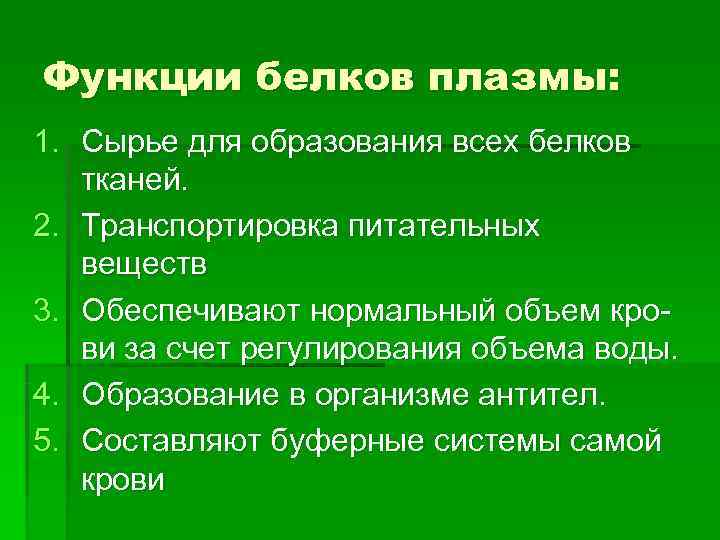 Функции белков плазмы:

1. Сырье для образования всех белков тканей.
2. Транспортировка питательных веществ
3. Обеспечивают нормальный объем крови за счет регулирования объема воды.
4. Образование в организме антител.
5. Составляют буферные системы самой крови